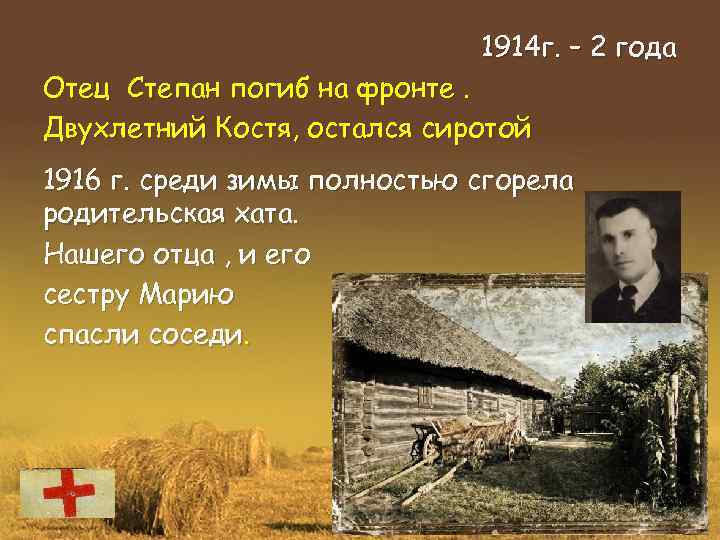 1914г. – 2 года

Отец Степан погиб на фронте .
Двухлетний Костя, остался сиротой

1916 г. среди зимы полностью сгорела родительская хата.
Нашего отца , и его сестру Марию спасли соседи.